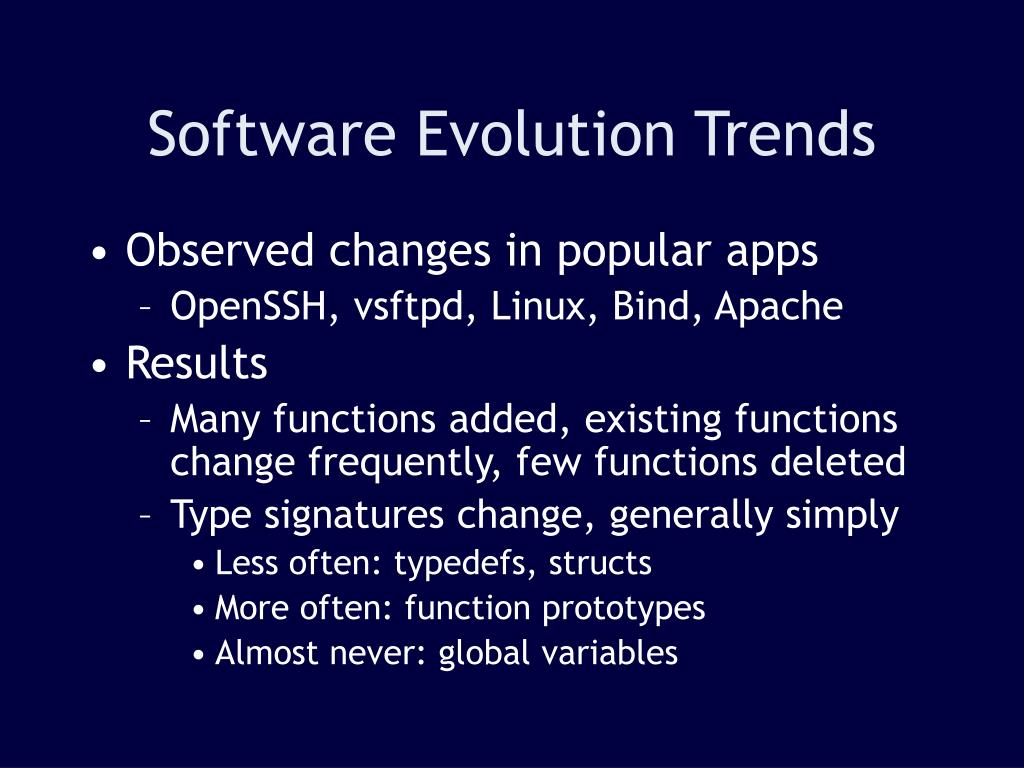 Software Evolution Trends

• Observed changes in popular apps
  – OpenSSH, vsftpd, Linux, Bind, Apache
• Results
  – Many functions added, existing functions change frequently, few functions deleted
  – Type signatures change, generally simply
    • Less often: typedefs, structs
    • More often: function prototypes
    • Almost never: global variables